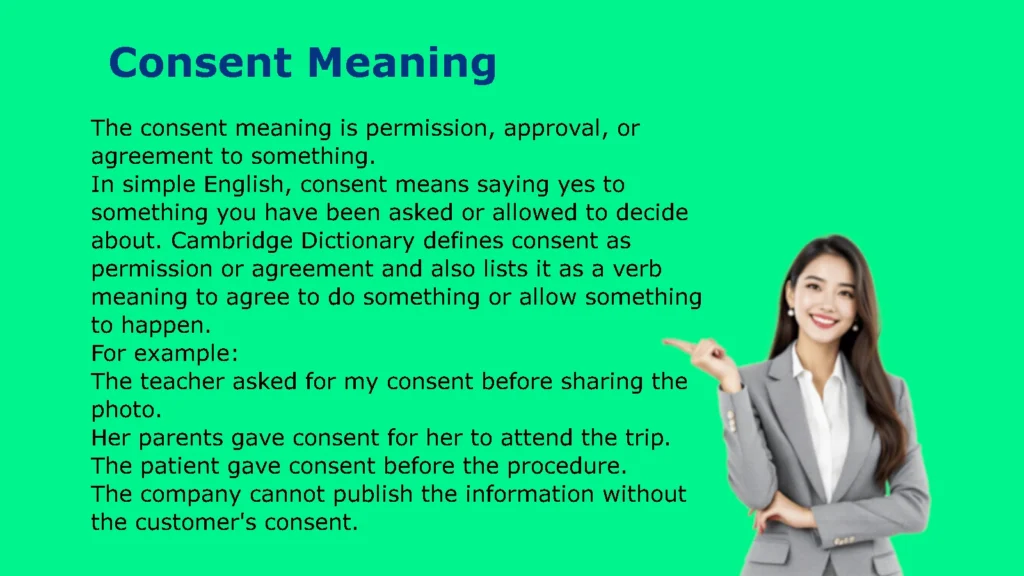 Consent Meaning

The consent meaning is permission, approval, or agreement to something.
In simple English, consent means saying yes to something you have been asked or allowed to decide about. Cambridge Dictionary defines consent as permission or agreement and also lists it as a verb meaning to agree to do something or allow something to happen.
For example:
The teacher asked for my consent before sharing the photo.
Her parents gave consent for her to attend the trip.
The patient gave consent before the procedure.
The company cannot publish the information without the customer's consent.